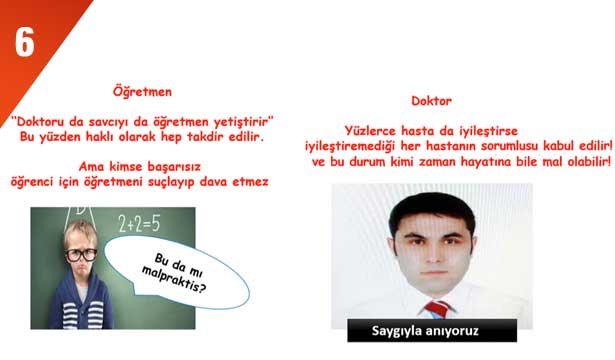 6

Öğretmen

"Doktoru da savcıyı da öğretmen yetiştirir"
Bu yüzden haklı olarak hep takdir edilir.

Ama kimse başarısız
öğrenci için öğretmeni suçlayıp dava etmez

$2+2=5$

Bu da mı malpraktis?

Doktor

Yüzlerce hasta da iyileştirse
iyileştiremediği her hastanın sorumlusu kabul edilir!
ve bu durum kimi zaman hayatına bile mal olabilir!

Saygıyla anıyoruz